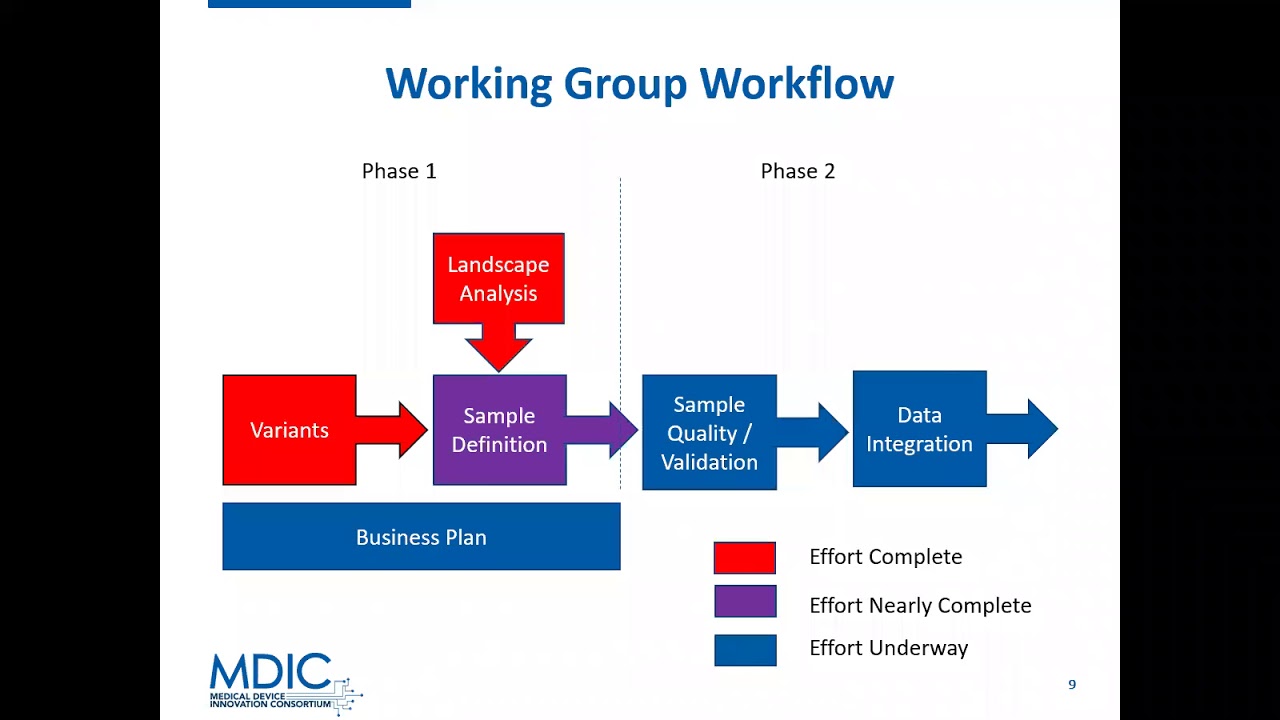 Working Group Workflow

Phase 1

Phase 2

Landscape Analysis

Variants

Sample Definition

Sample Quality / Validation

Data Integration

Business Plan

Effort Complete

Effort Nearly Complete

Effort Underway

MDIC
MEDICAL DEVICE INNOVATION CONSORTIUM

9